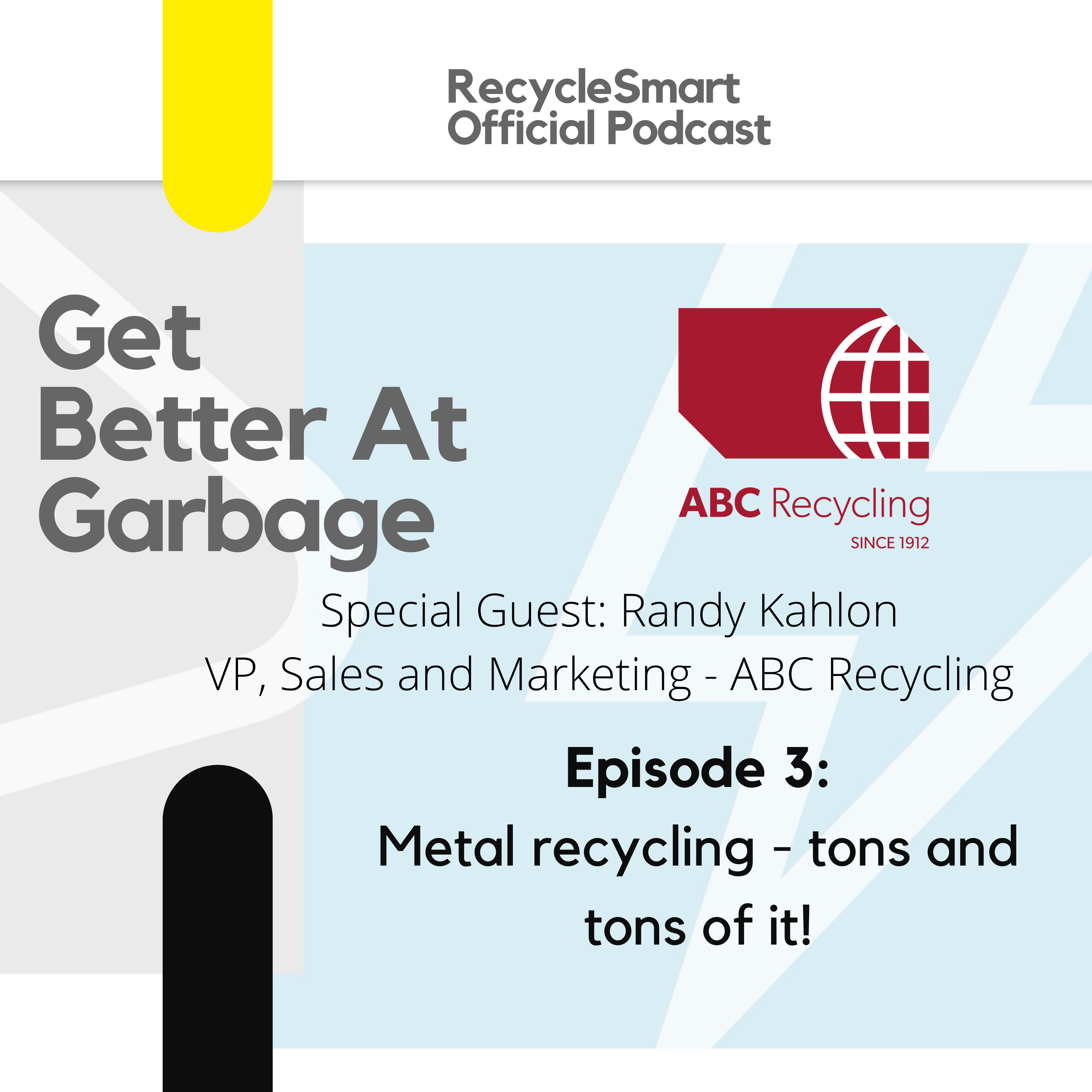 RecycleSmart Official Podcast

Get Better At Garbage

ABC Recycling
SINCE 1912

Special Guest: Randy Kahlon
VP, Sales and Marketing - ABC Recycling

Episode 3:
Metal recycling - tons and tons of it!